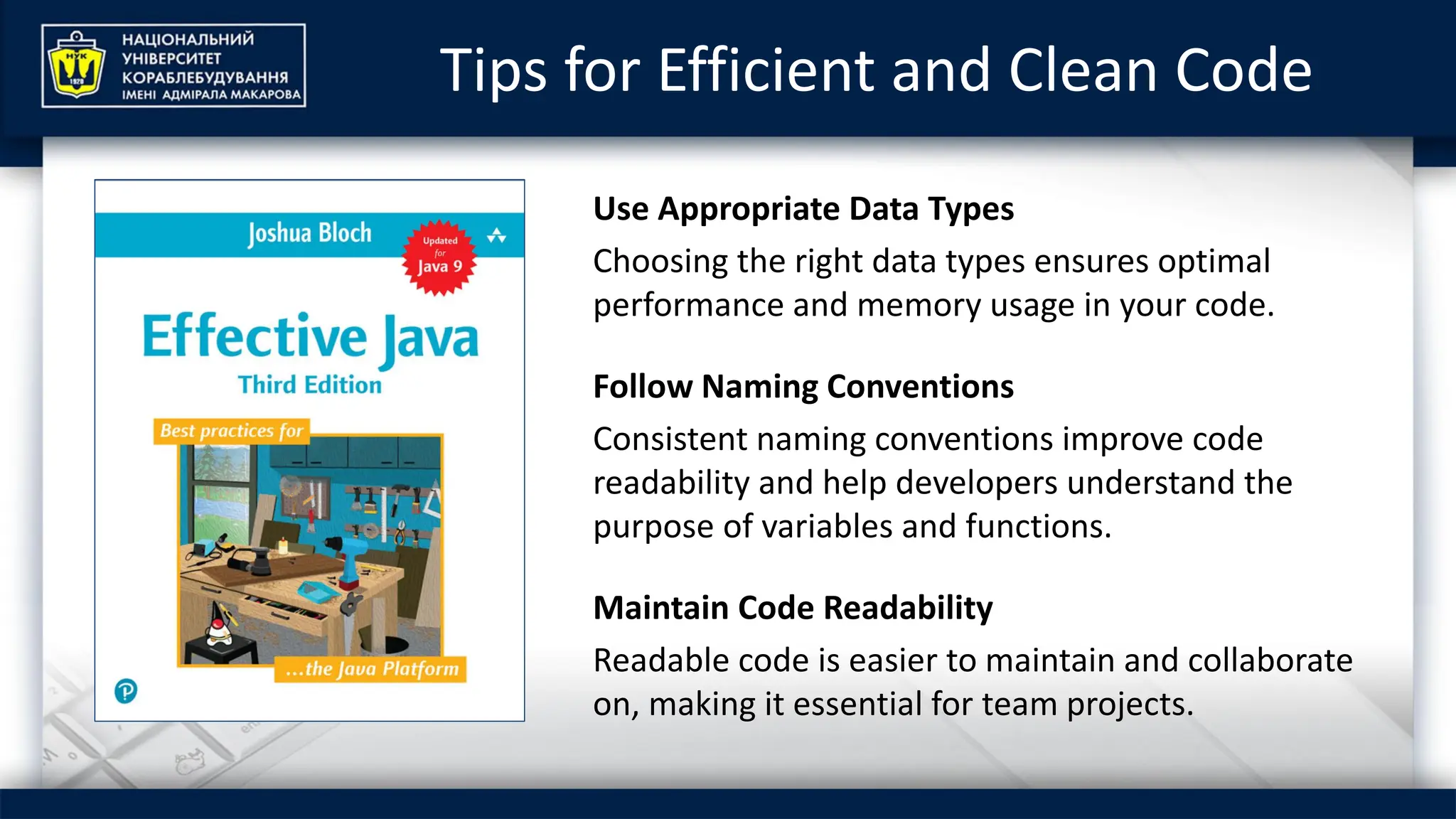 НУК
1920
НАЦІОНАЛЬНИЙ УНІВЕРСИТЕТ КОРАБЛЕБУДУВАННЯ ІМЕНІ АДМІРАЛА МАКАРОВА

Tips for Efficient and Clean Code

Joshua Bloch

Updated for Java 9

Effective Java
Third Edition

Best practices for
...the Java Platform

Use Appropriate Data Types

Choosing the right data types ensures optimal performance and memory usage in your code.

Follow Naming Conventions

Consistent naming conventions improve code readability and help developers understand the purpose of variables and functions.

Maintain Code Readability

Readable code is easier to maintain and collaborate on, making it essential for team projects.